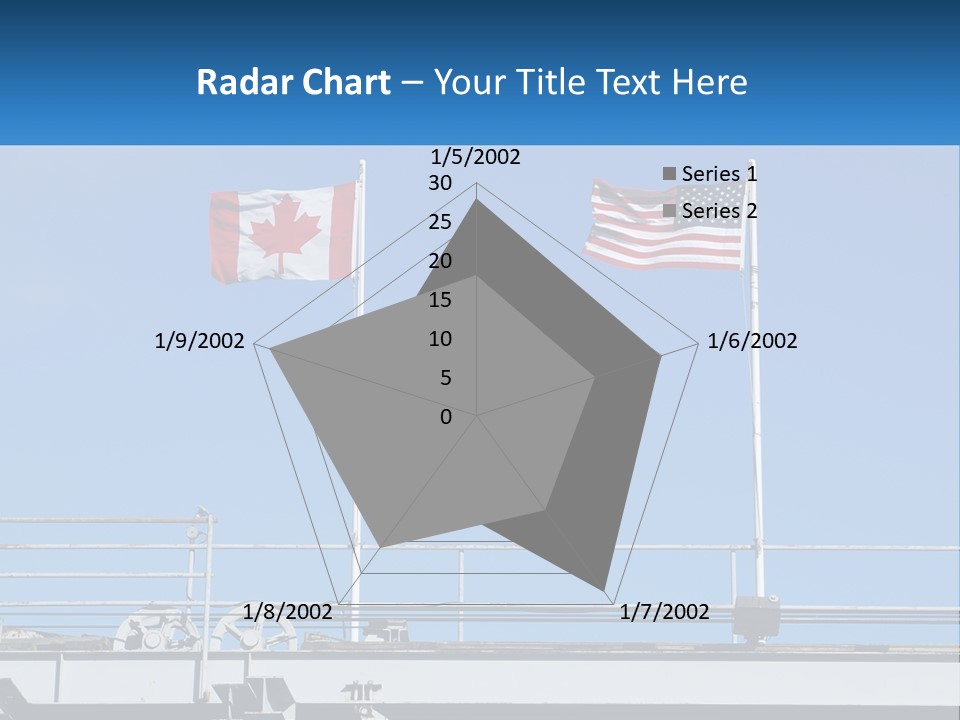 Radar Chart – Your Title Text Here

1/5/2002
30
25
20
15
10
5
0
1/6/2002
1/7/2002
1/8/2002
1/9/2002

Series 1
Series 2